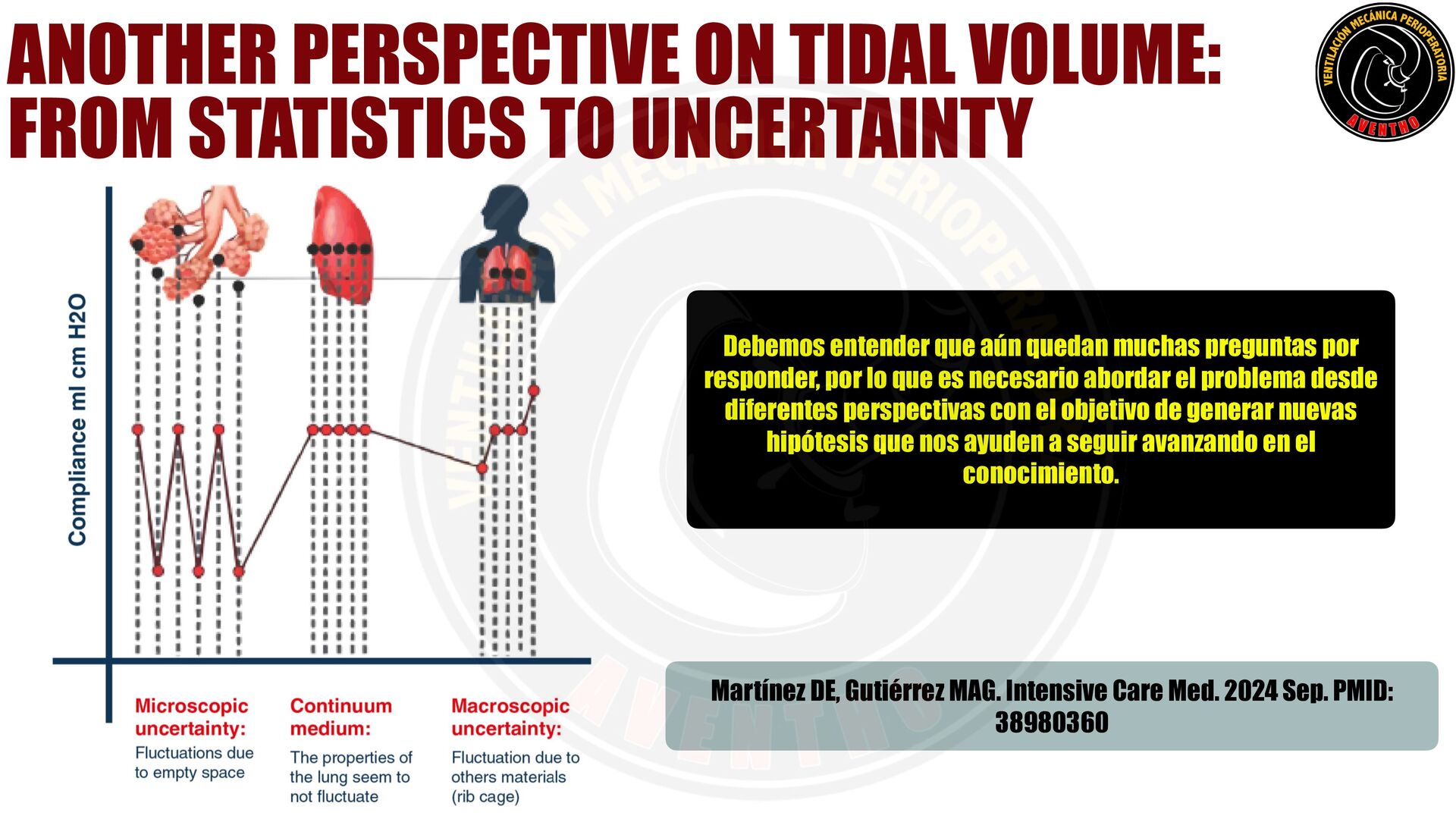 ANOTHER PERSPECTIVE ON TIDAL VOLUME: FROM STATISTICS TO UNCERTAINTY

VENTILACIÓN MECÁNICA PERIOPERATORIA
AVENTHO

Compliance ml cm H2O

Microscopic uncertainty:
Fluctuations due to empty space

Continuum medium:
The properties of the lung seem to not fluctuate

Macroscopic uncertainty:
Fluctuation due to others materials (rib cage)

Debemos entender que aún quedan muchas preguntas por responder, por lo que es necesario abordar el problema desde diferentes perspectivas con el objetivo de generar nuevas hipótesis que nos ayuden a seguir avanzando en el conocimiento.

Martínez DE, Gutiérrez MAG. Intensive Care Med. 2024 Sep. PMID: 38980360